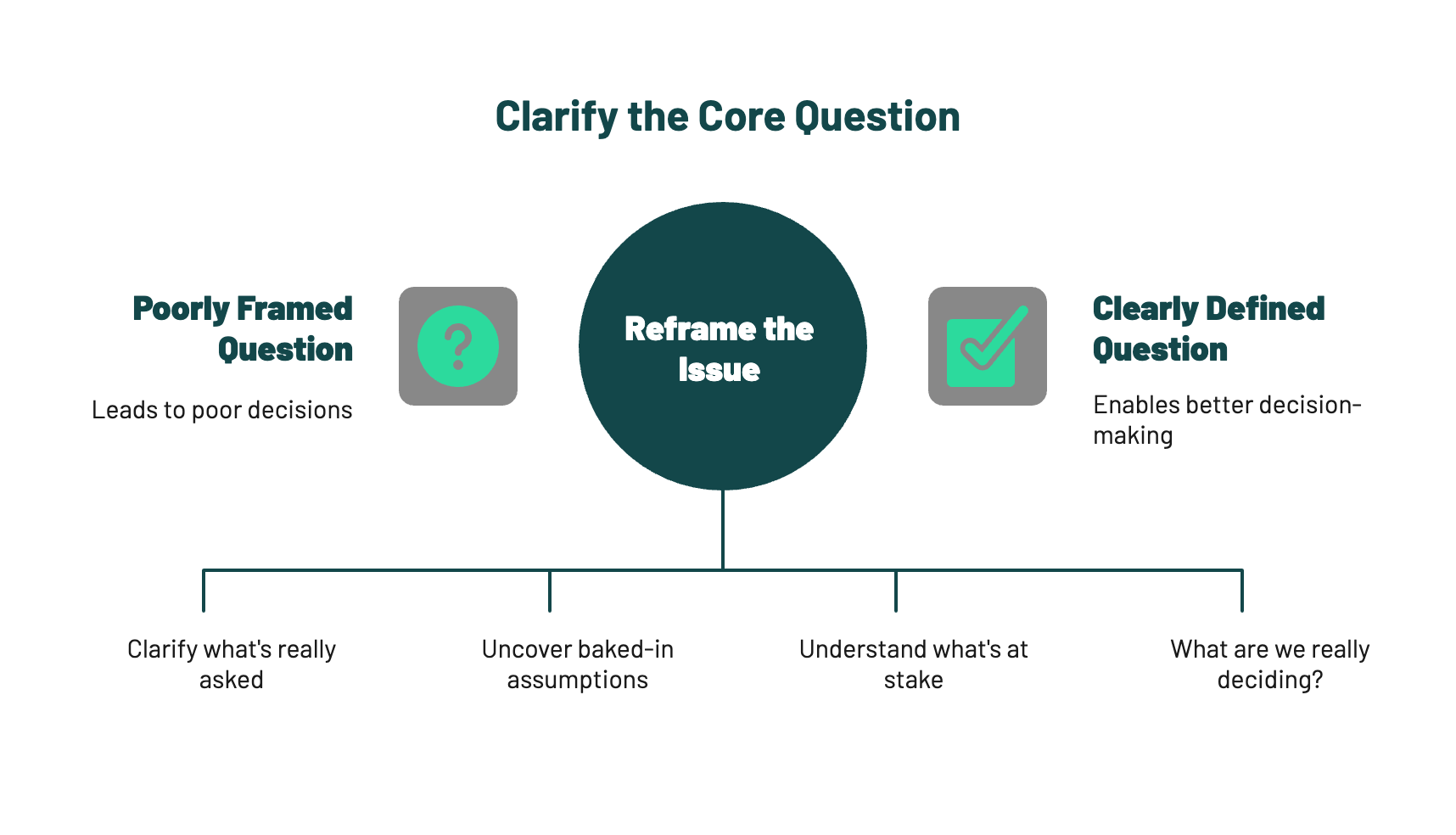 Clarify the Core Question

Poorly Framed Question

Leads to poor decisions

?

Reframe the Issue

Clearly Defined Question

Enables better decision-making

Clarify what's really asked

Uncover baked-in assumptions

Understand what's at stake

What are we really deciding?